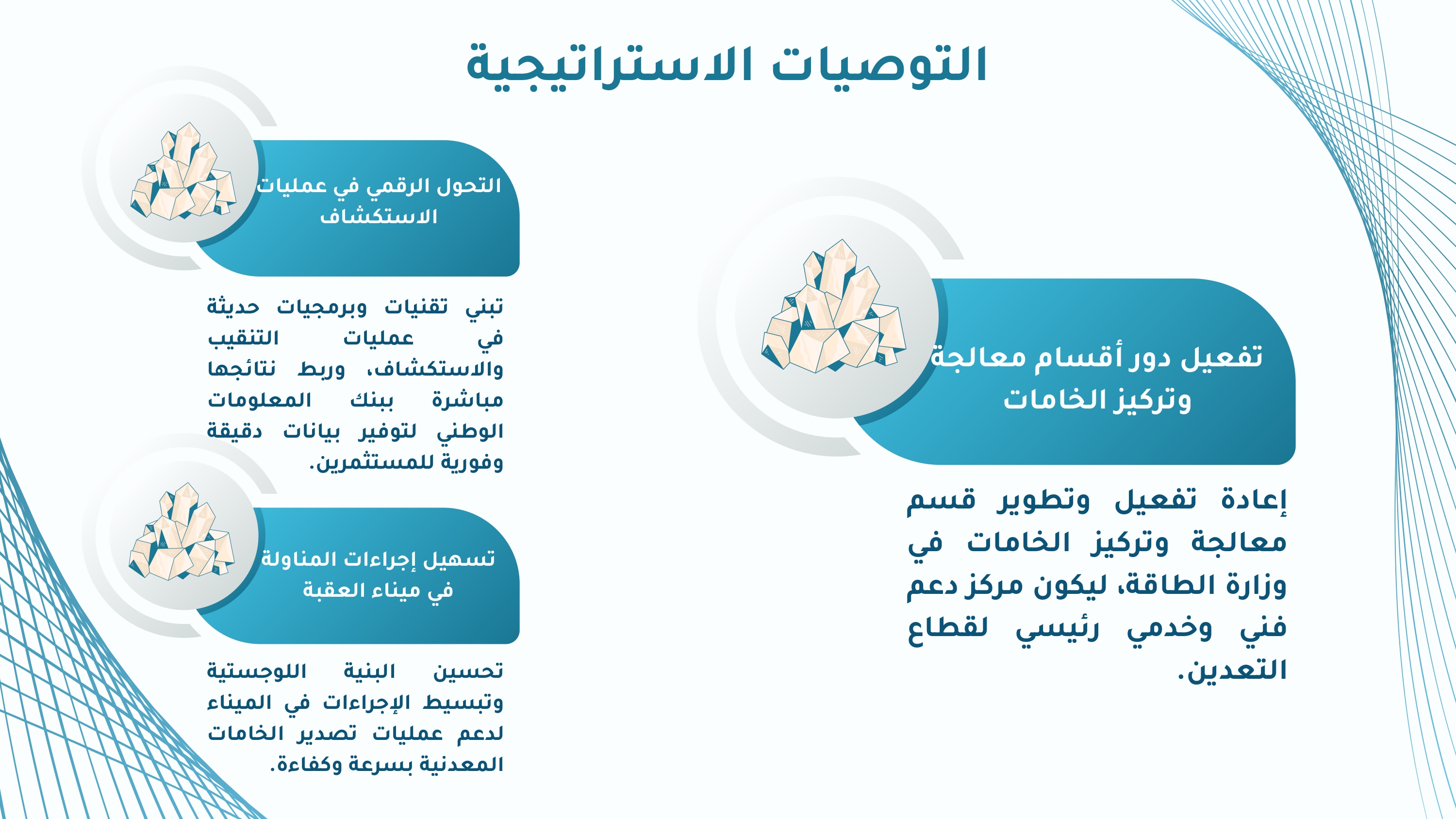 التوصيات الاستراتيجية

تفعيل دور أقسام معالجة وتركيز الخامات

إعادة تفعيل وتطوير قسم معالجة وتركيز الخامات في وزارة الطاقة، ليكون مركز دعم فني وخدمي رئيسي لقطاع التعدين.

التحول الرقمي في عمليات الاستكشاف

تبني تقنيات وبرمجيات حديثة في عمليات التنقيب والاستكشاف، وربط نتائجها مباشرة ببنك المعلومات الوطني لتوفير بيانات دقيقة وفورية للمستثمرين.

تسهيل إجراءات المناولة في ميناء العقبة

تحسين البنية اللوجستية وتبسيط الإجراءات في الميناء لدعم عمليات تصدير الخامات المعدنية بسرعة وكفاءة.